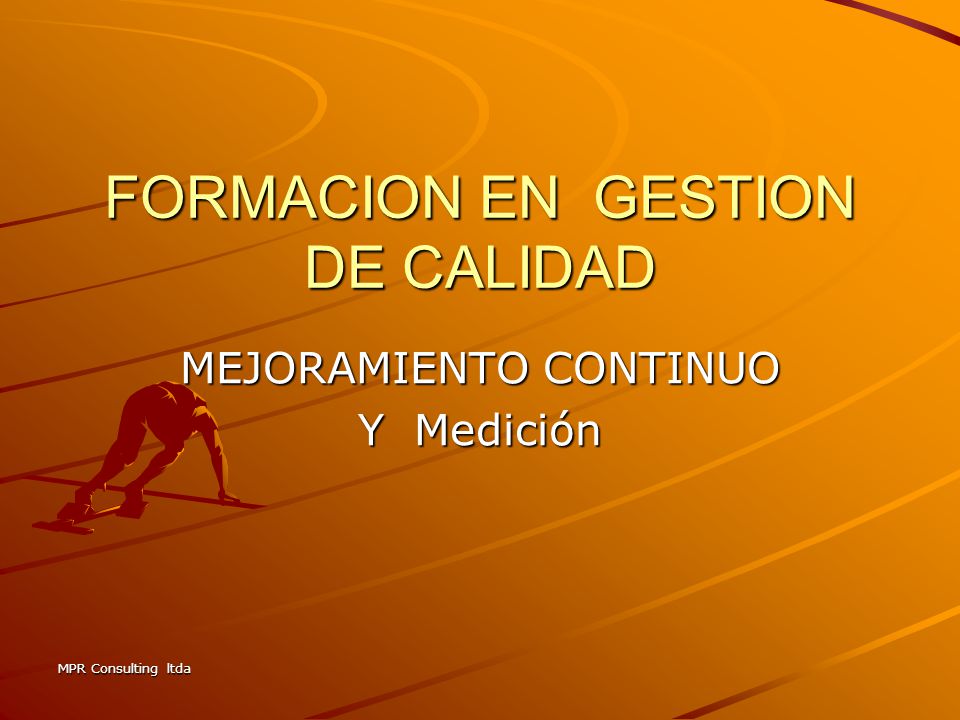 FORMACION EN GESTION DE CALIDAD

MEJORAMIENTO CONTINUO
Y Medición

MPR Consulting ltda